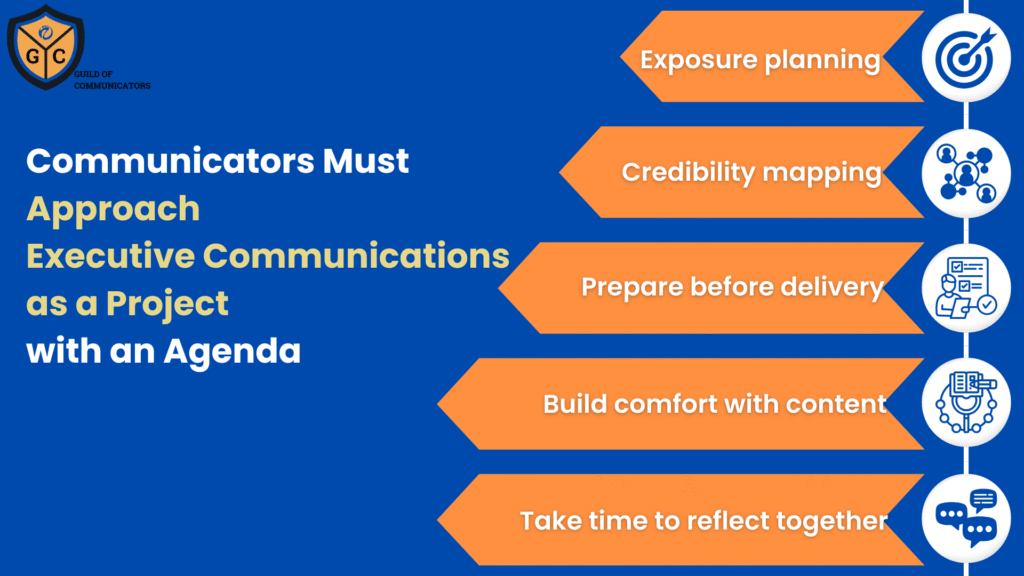 G C
GUILD OF COMMUNICATORS

Communicators Must Approach Executive Communications as a Project with an Agenda

Exposure planning

Credibility mapping

Prepare before delivery

Build comfort with content

Take time to reflect together